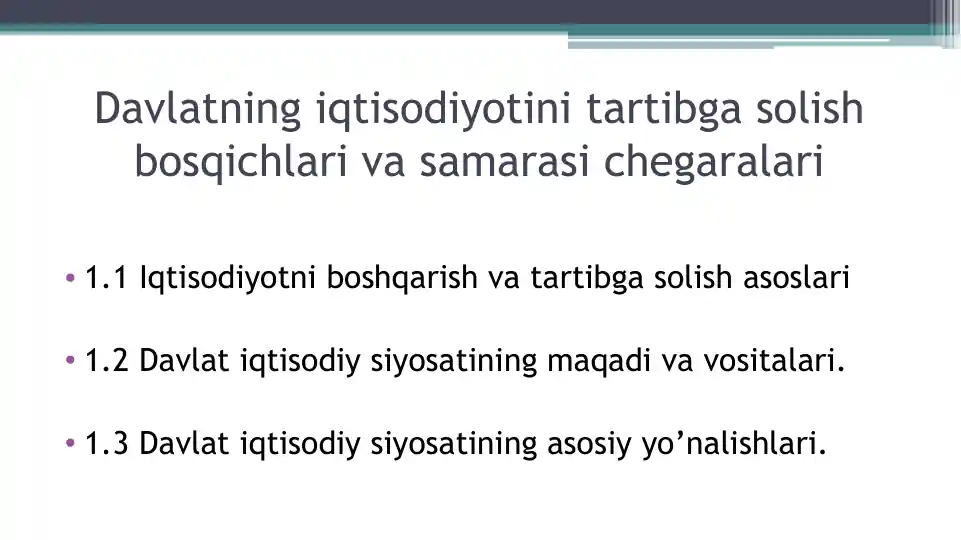 Davlatning iqtisodiyotini tartibga solish bosqichlari va samarasi chegaralari

• 1.1 Iqtisodiyotni boshqarish va tartibga solish asoslari

• 1.2 Davlat iqtisodiy siyosatining maqadi va vositalari.

• 1.3 Davlat iqtisodiy siyosatining asosiy yo’nalishlari.